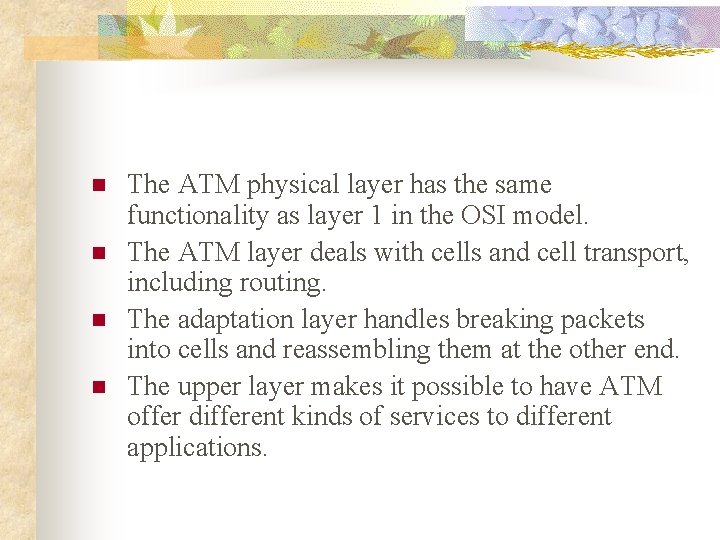 - The ATM physical layer has the same functionality as layer 1 in the OSI model.
- The ATM layer deals with cells and cell transport, including routing.
- The adaptation layer handles breaking packets into cells and reassembling them at the other end.
- The upper layer makes it possible to have ATM offer different kinds of services to different applications.